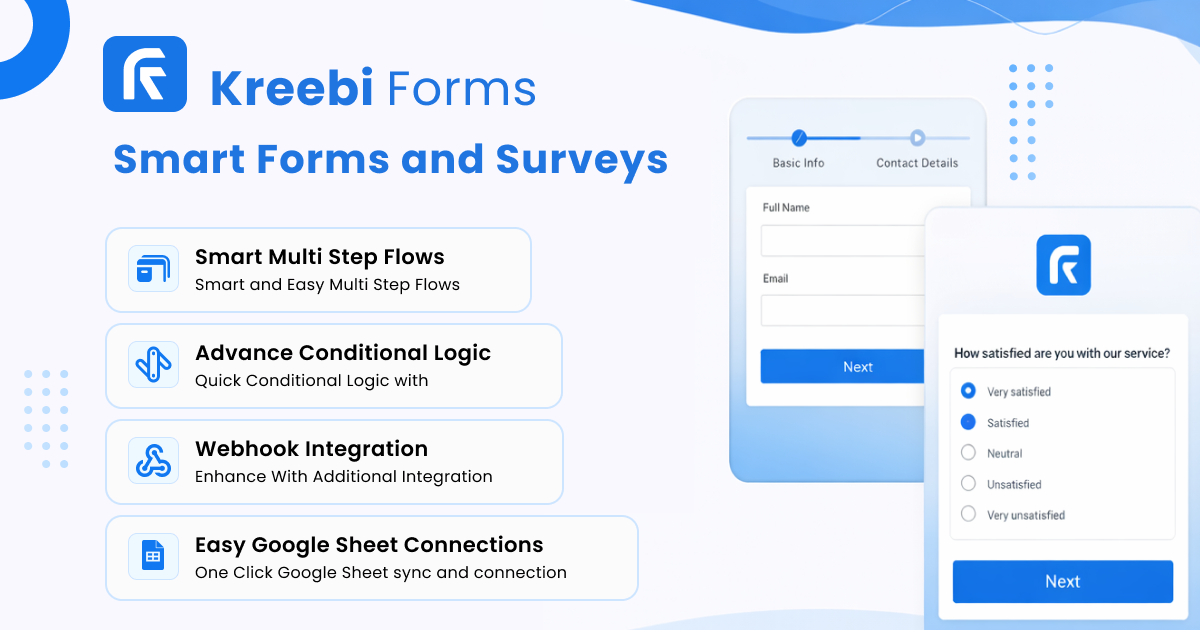 Kreebi Forms

Smart Forms and Surveys

Smart Multi Step Flows
Smart and Easy Multi Step Flows

Advance Conditional Logic
Quick Conditional Logic with

Webhook Integration
Enhance With Additional Integration

Easy Google Sheet Connections
One Click Google Sheet sync and connection

Basic Info
Contact Details

Full Name

Email

Next

How satisfied are you with our service?

Very satisfied
Satisfied
Neutral
Unsatisfied
Very unsatisfied

Next